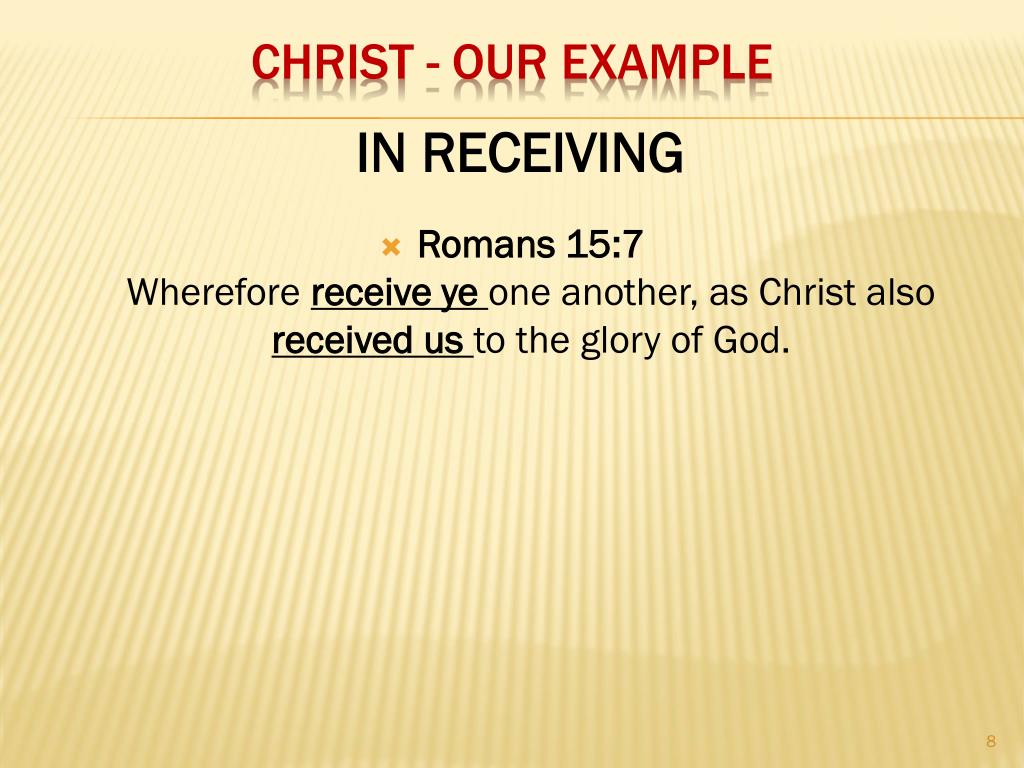 CHRIST - OUR EXAMPLE

IN RECEIVING

Romans 15:7

Wherefore receive ye one another, as Christ also received us to the glory of God.

8